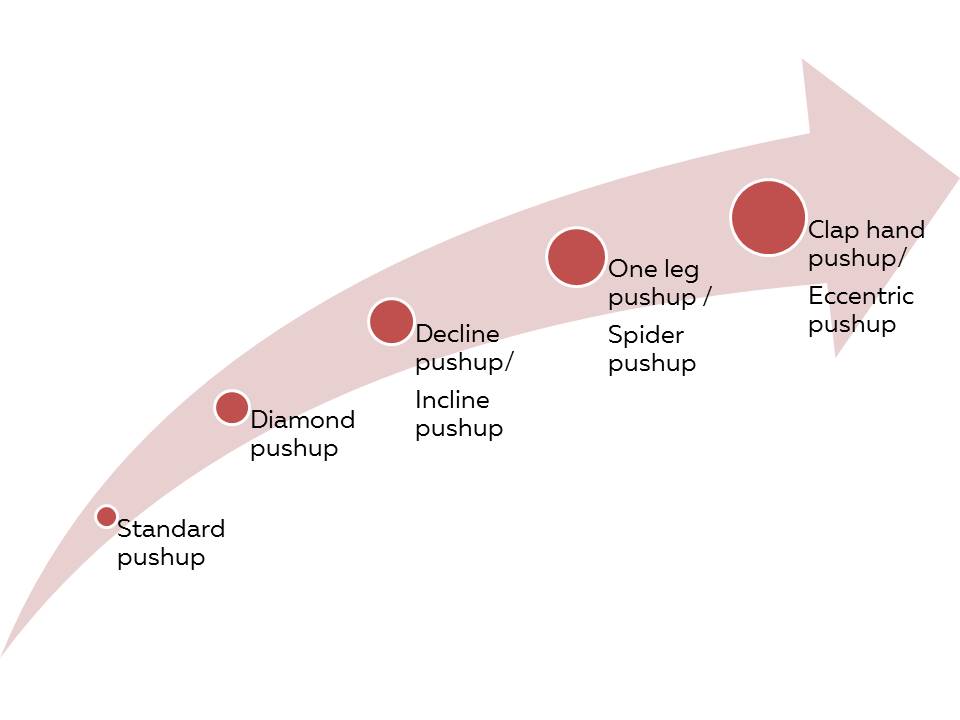 Standard pushup

Diamond pushup

Decline pushup/

Incline pushup

One leg pushup /

Spider pushup

Clap hand pushup/

Eccentric pushup